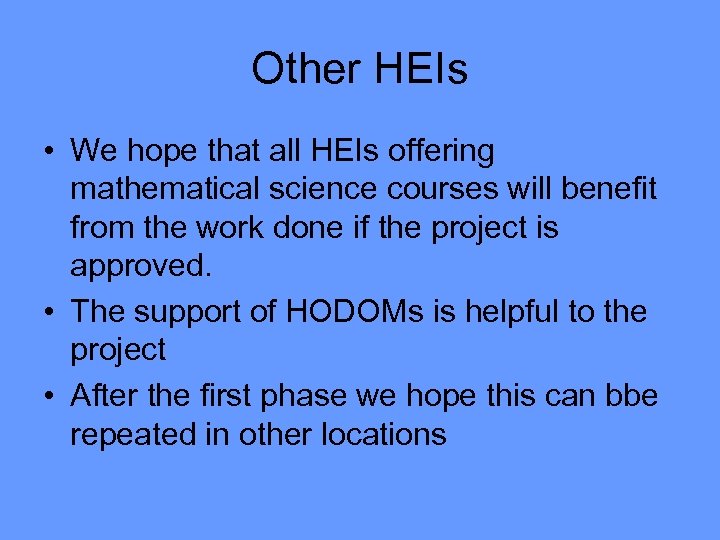 Other HEIs

• We hope that all HEIs offering mathematical science courses will benefit from the work done if the project is approved.
• The support of HODOMs is helpful to the project
• After the first phase we hope this can bbe repeated in other locations